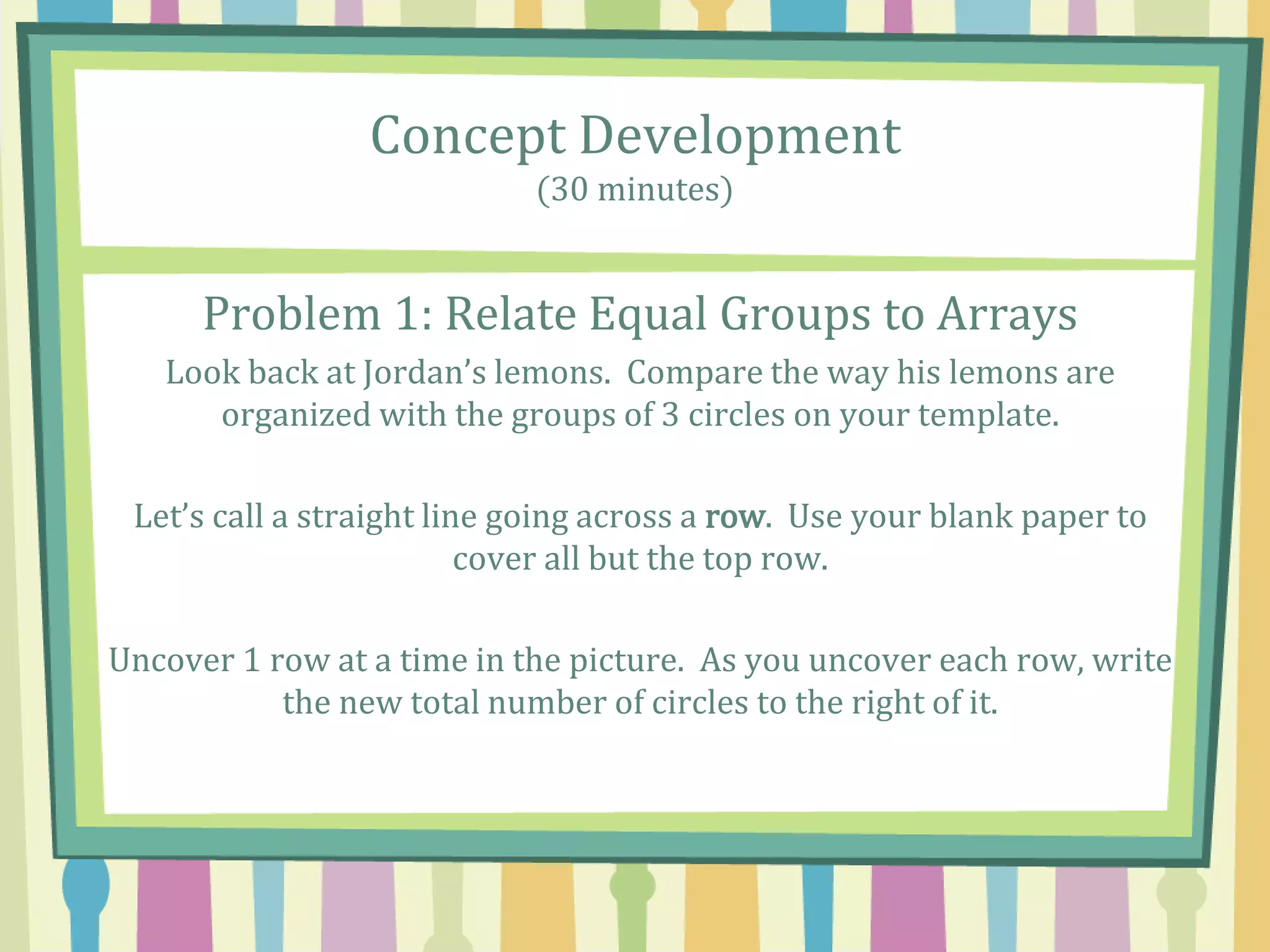 Concept Development
(30 minutes)

Problem 1: Relate Equal Groups to Arrays

Look back at Jordan's lemons. Compare the way his lemons are organized with the groups of 3 circles on your template.

Let's call a straight line going across a row. Use your blank paper to cover all but the top row.

Uncover 1 row at a time in the picture. As you uncover each row, write the new total number of circles to the right of it.